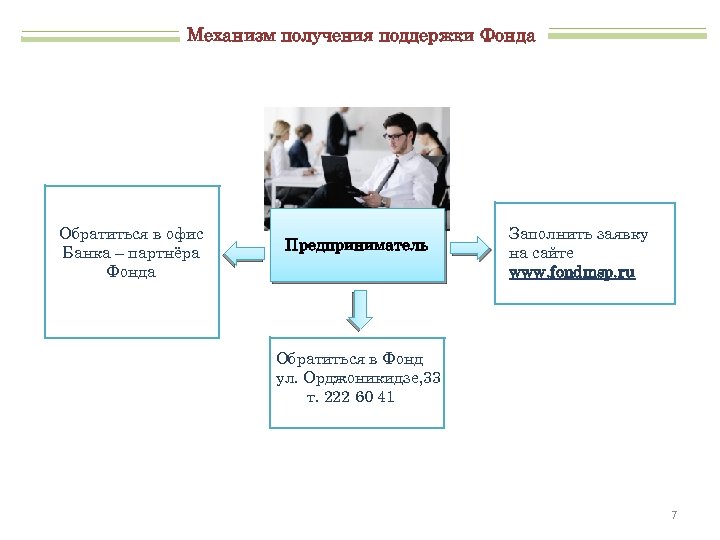 Механизм получения поддержки Фонда

Обратиться в офис Банка – партнёра Фонда

Предприниматель

Заполнить заявку на сайте www.fondmsp.ru

Обратиться в Фонд ул. Орджоникидзе,33 т. 222 60 41

7